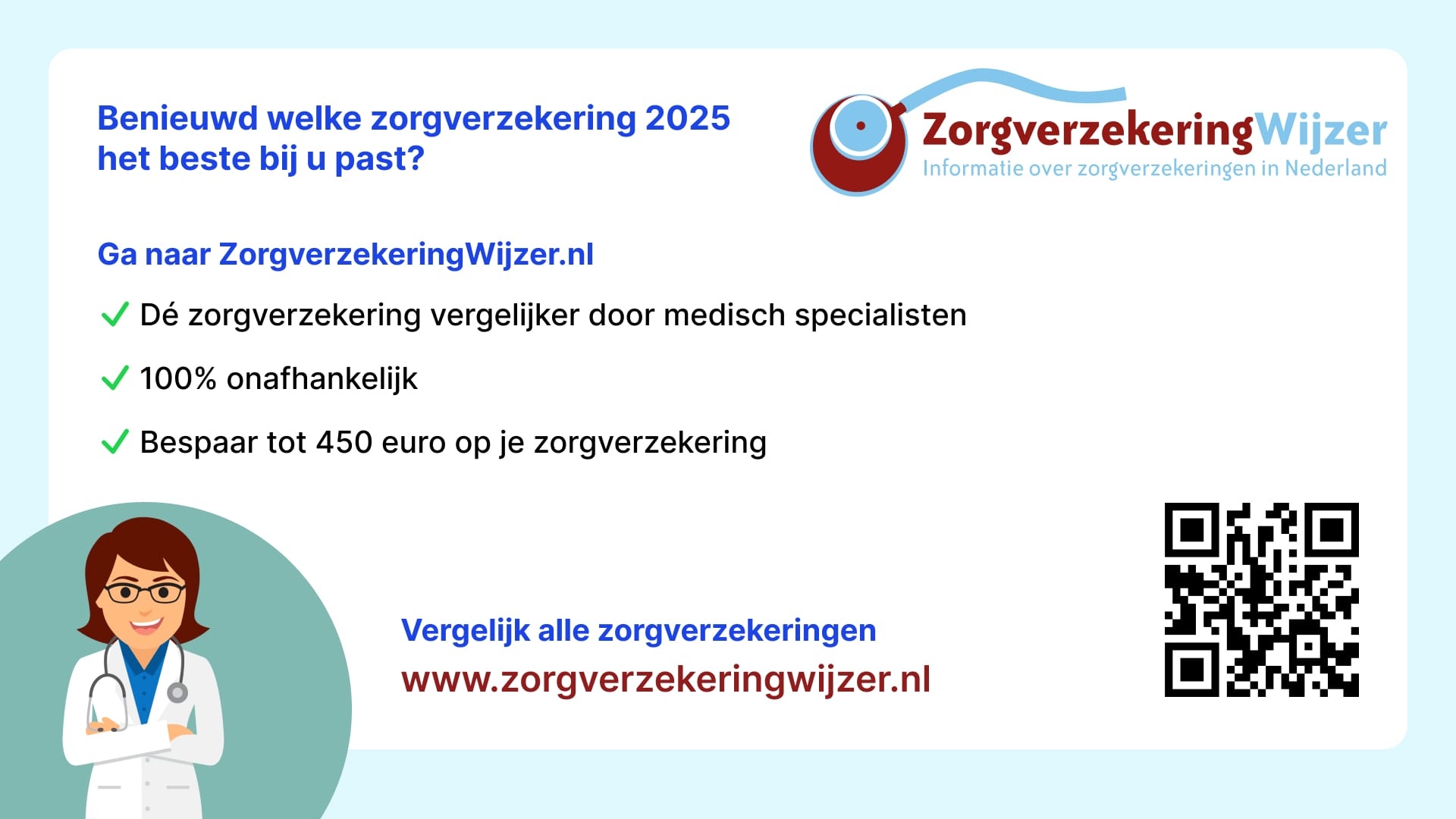 Benieuwd welke zorgverzekering 2025 het beste bij u past?

ZorgverzekeringWijzer
Informatie over zorgverzekeringen in Nederland

Ga naar ZorgverzekeringWijzer.nl

✓ Dé zorgverzekering vergelijker door medisch specialisten

✓ 100% onafhankelijk

✓ Bespaar tot 450 euro op je zorgverzekering

Vergelijk alle zorgverzekeringen
www.zorgverzekeringwijzer.nl